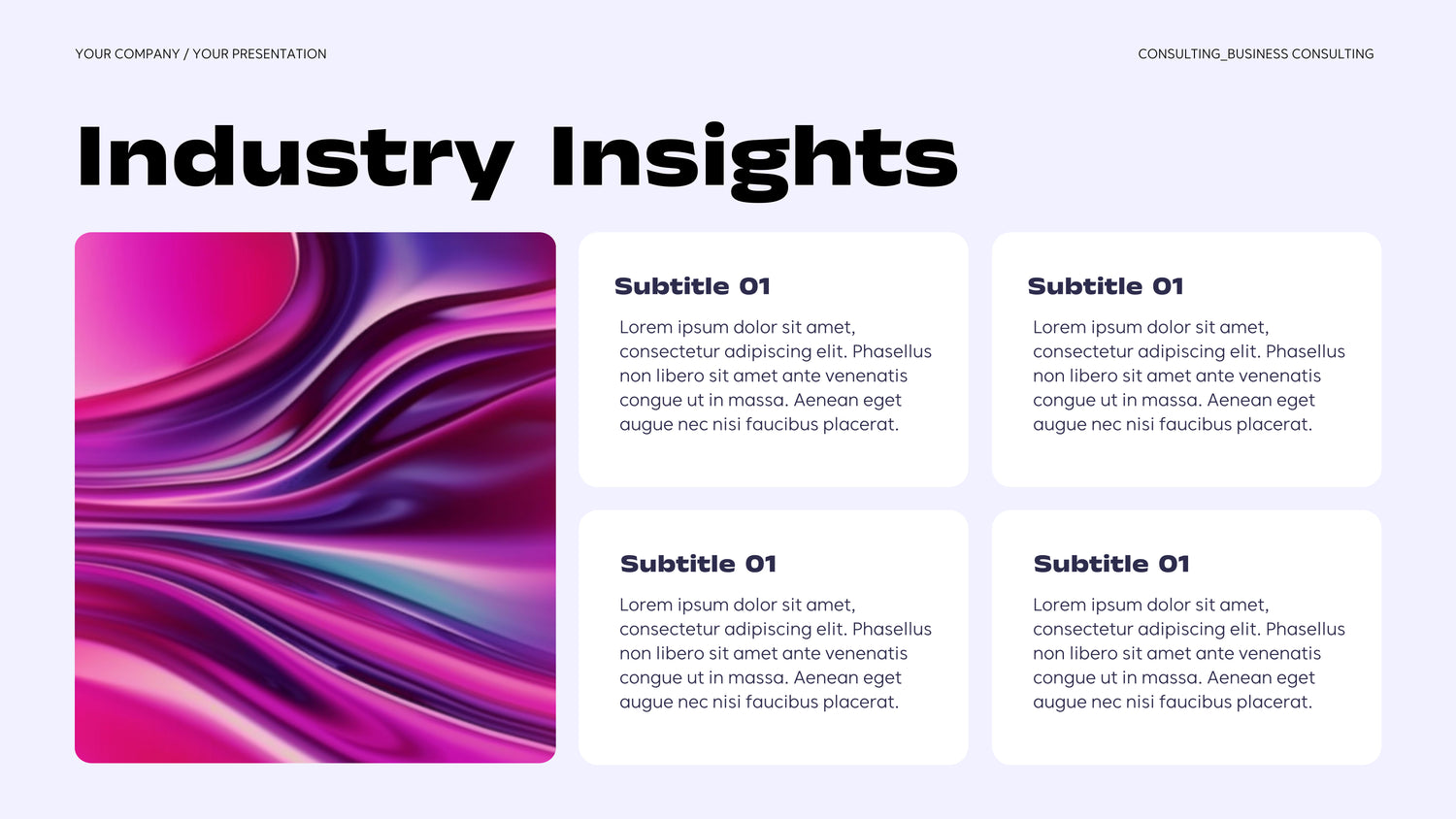 YOUR COMPANY / YOUR PRESENTATION

CONSULTING_BUSINESS CONSULTING

Industry Insights

Subtitle 01

Lorem ipsum dolor sit amet, consectetur adipiscing elit. Phasellus non libero sit amet ante venenatis congue ut in massa. Aenean eget augue nec nisi faucibus placerat.

Subtitle 01

Lorem ipsum dolor sit amet, consectetur adipiscing elit. Phasellus non libero sit amet ante venenatis congue ut in massa. Aenean eget augue nec nisi faucibus placerat.

Subtitle 01

Lorem ipsum dolor sit amet, consectetur adipiscing elit. Phasellus non libero sit amet ante venenatis congue ut in massa. Aenean eget augue nec nisi faucibus placerat.

Subtitle 01

Lorem ipsum dolor sit amet, consectetur adipiscing elit. Phasellus non libero sit amet ante venenatis congue ut in massa. Aenean eget augue nec nisi faucibus placerat.